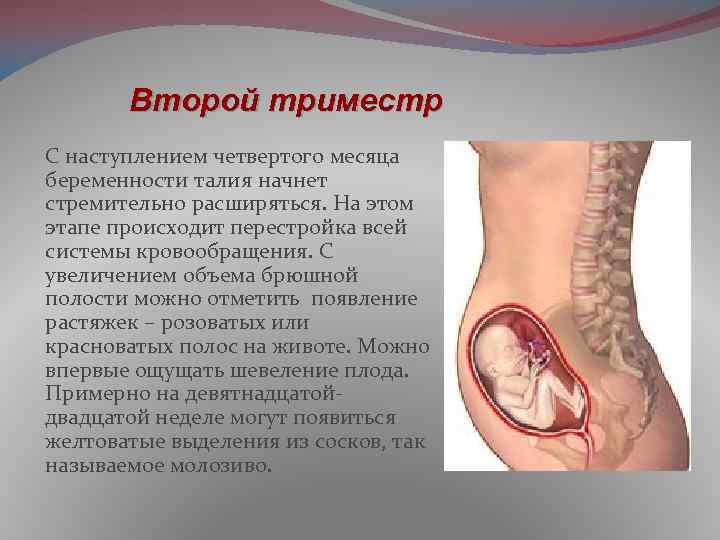 Второй триместр

С наступлением четвертого месяца беременности талия начнет стремительно расширяться. На этом этапе происходит перестройка всей системы кровообращения. С увеличением объема брюшной полости можно отметить появление растяжек – розоватых или красноватых полос на животе. Можно впервые ощущать шевеление плода. Примерно на девятнадцатой-двадцатой неделе могут появиться желтоватые выделения из сосков, так называемое молозиво.